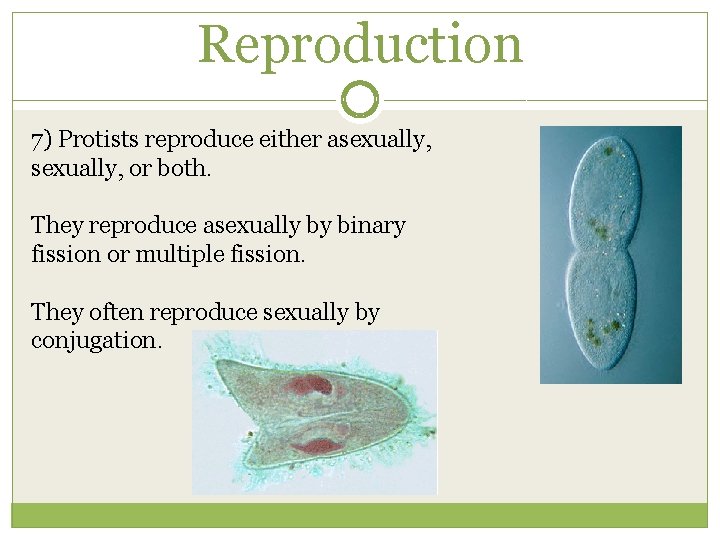 Reproduction

7) Protists reproduce either asexually, sexually, or both.

They reproduce asexually by binary fission or multiple fission.

They often reproduce sexually by conjugation.